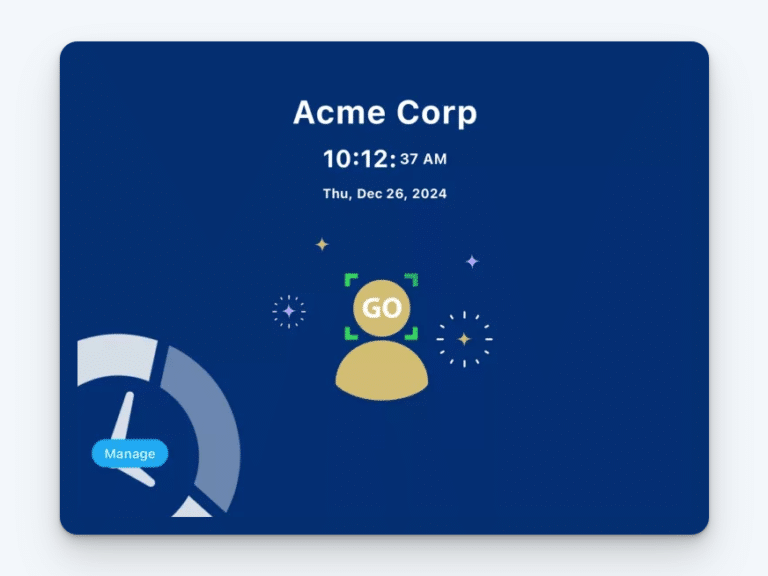 Acme Corp

10:12:37 AM

Thu, Dec 26, 2024

GO

Manage